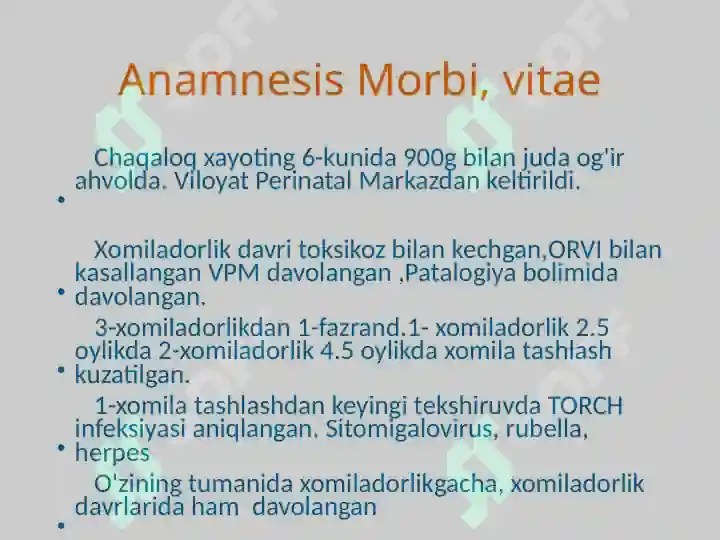 Anamnesis Morbi, vitae

• Chaqaloq xayoting 6-kunida 900g bilan juda og'ir ahvolda. Viloyat Perinatal Markazdan keltirildi.

• Xomiladorlik davri toksikoz bilan kechgan,ORVI bilan kasallangan VPM davolangan ,Patalogiya bolimida davolangan.

• 3-xomiladorlikdan 1-fazrand.1- xomiladorlik 2.5 oylikda 2-xomiladorlik 4.5 oylikda xomila tashlash kuzatilgan.

• 1-xomila tashlashdan keyingi tekshiruvda TORCH infeksiyasi aniqlangan. Sitomigalovirus, rubella, herpes

• O'zining tumanida xomiladorlikgacha, xomiladorlik davrlarida ham davolangan